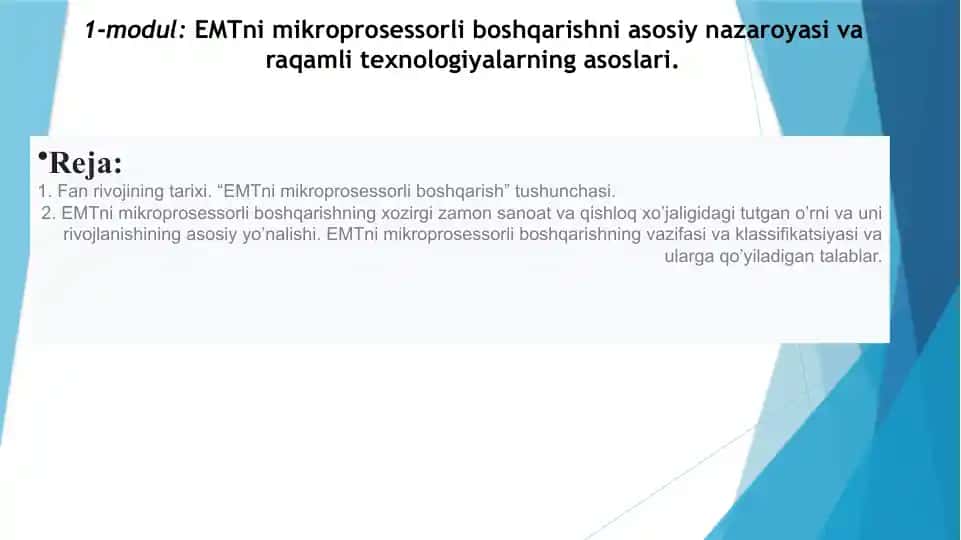 1-modul: EMTni mikroprosessorli boshqarishni asosiy nazaroyasi va raqamli texnologiyalarning asoslari.

•Reja:

1. Fan rivojining tarixi. “EMTni mikroprosessorli boshqarish” tushunchasi.

2. EMTni mikroprosessorli boshqarishning xozirgi zamon sanoat va qishloq xo’jaligidagi tutgan o’rni va uni rivojlanishining asosiy yo’nalishi. EMTni mikroprosessorli boshqarishning vazifasi va klassifikatsiyasi va ularga qo’yiladigan talablar.